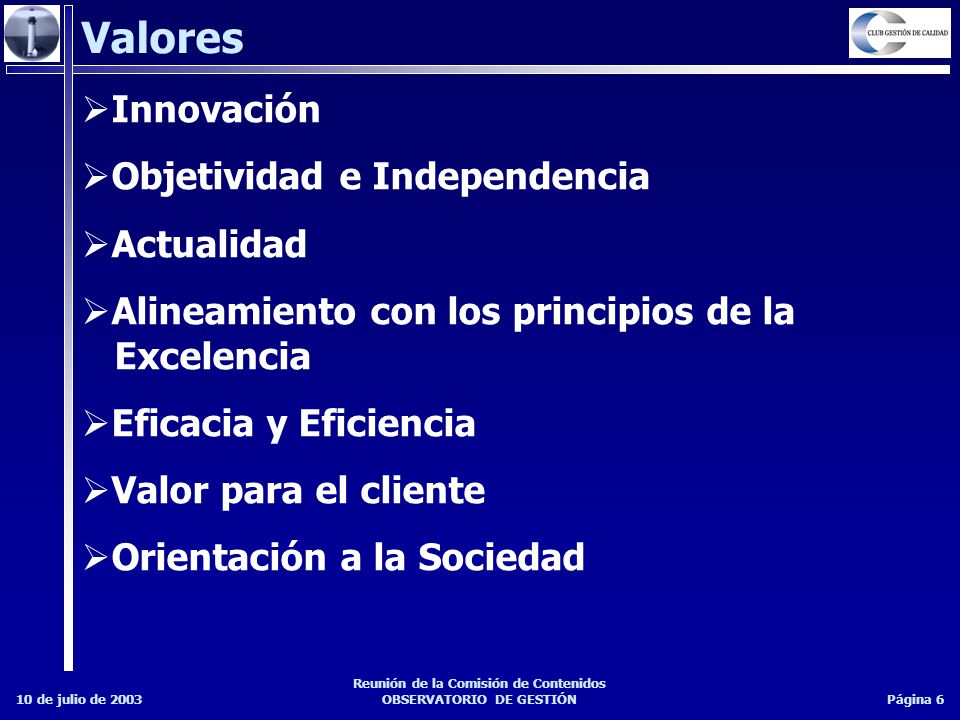 Valores

CLUB GESTIÓN DE CALIDAD

➢Innovación

➢Objetividad e Independencia

➢Actualidad

➢Alineamiento con los principios de la Excelencia

➢Eficacia y Eficiencia

➢Valor para el cliente

➢Orientación a la Sociedad

10 de julio de 2003

Reunión de la Comisión de Contenidos
OBSERVATORIO DE GESTIÓN

Página 6